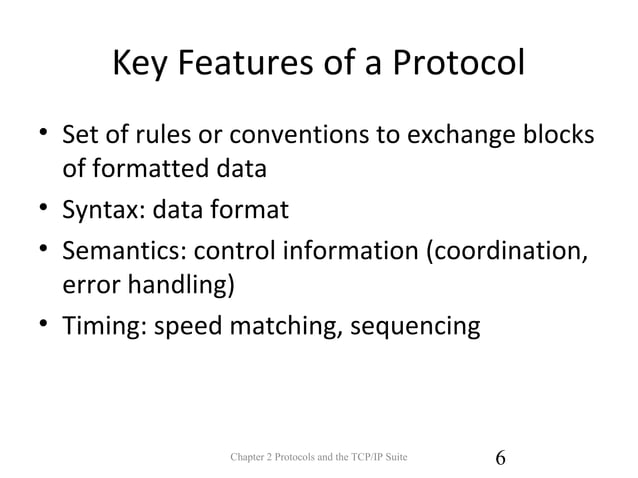 Key Features of a Protocol

• Set of rules or conventions to exchange blocks of formatted data
• Syntax: data format
• Semantics: control information (coordination, error handling)
• Timing: speed matching, sequencing

Chapter 2 Protocols and the TCP/IP Suite

6